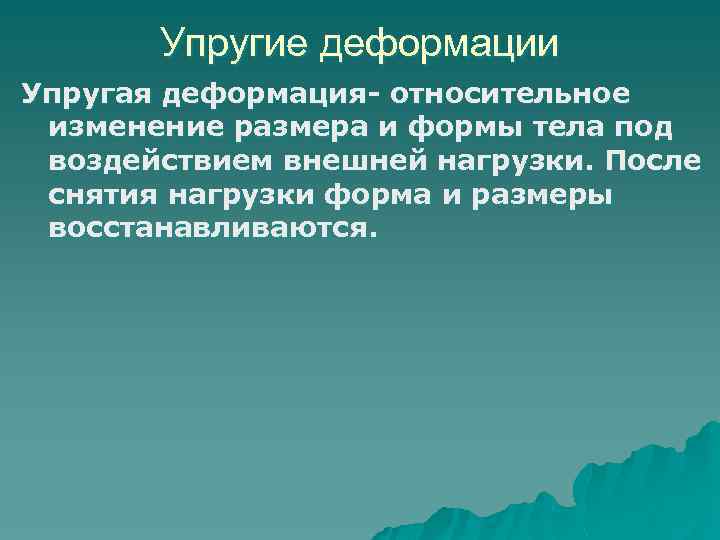 Упругие деформации

Упругая деформация- относительное изменение размера и формы тела под воздействием внешней нагрузки. После снятия нагрузки форма и размеры восстанавливаются.